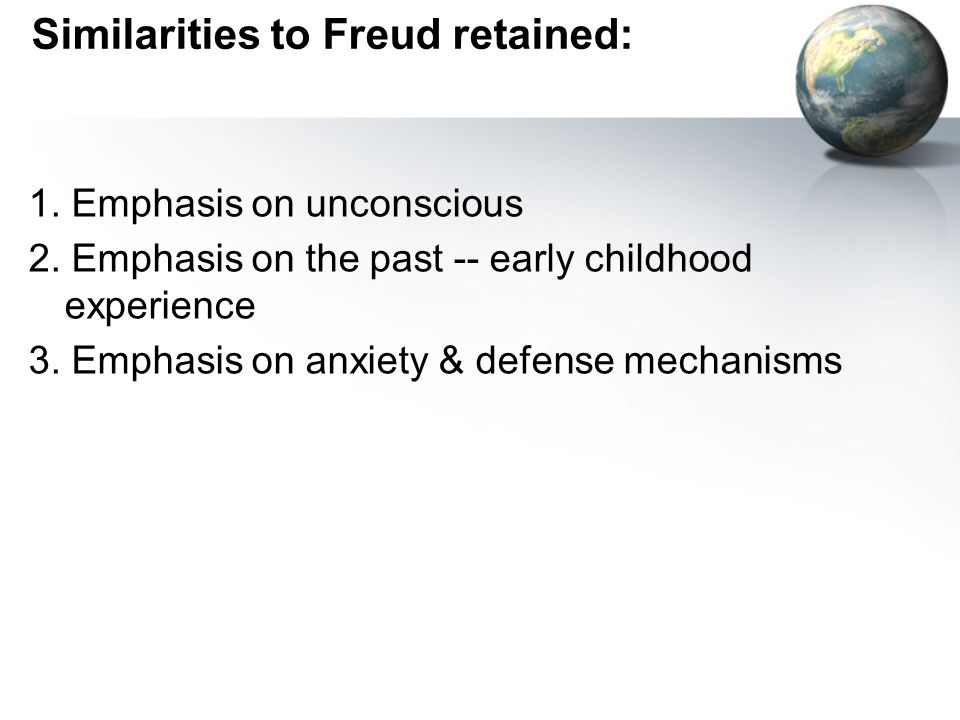 Similarities to Freud retained:

1. Emphasis on unconscious
2. Emphasis on the past -- early childhood experience
3. Emphasis on anxiety & defense mechanisms